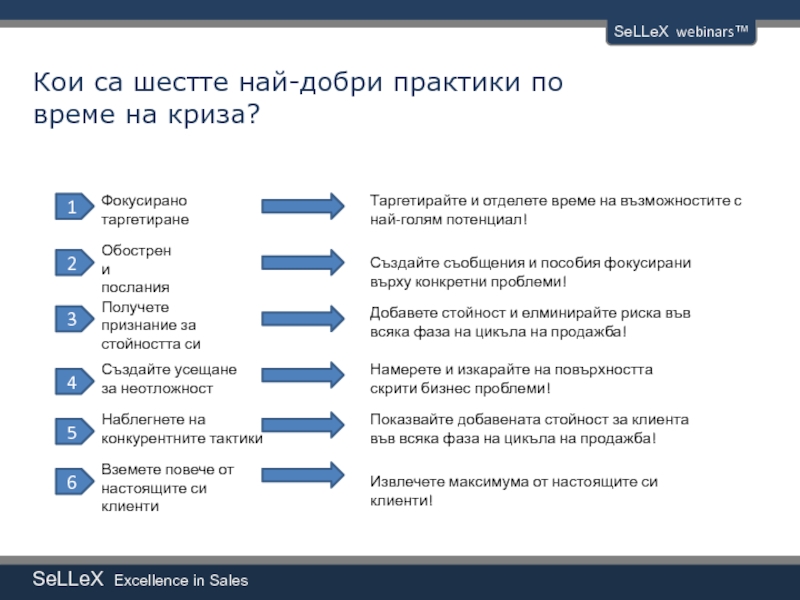 SeLLeX webinars™

Кои са шестте най-добри практики по време на криза?

1 Фокусирано таргетиране

Таргетирайте и отделете време на възможностите с най-голям потенциал!

2 Обострен и послания

Създайте съобщения и пособия фокусирани върху конкретни проблеми!

3 Получете признание за стойността си

Добавете стойност и елминирайте риска във всяка фаза на цикъла на продажба!

4 Създайте усещане за неотложност

Намерете и изкарайте на повърхността скрити бизнес проблеми!

5 Наблегнете на конкурентните тактики

Показвайте добавената стойност за клиента във всяка фаза на цикъла на продажба!

6 Вземете повече от настоящите си клиенти

Извлечете максимума от настоящите си клиенти!

SeLLeX Excellence in Sales